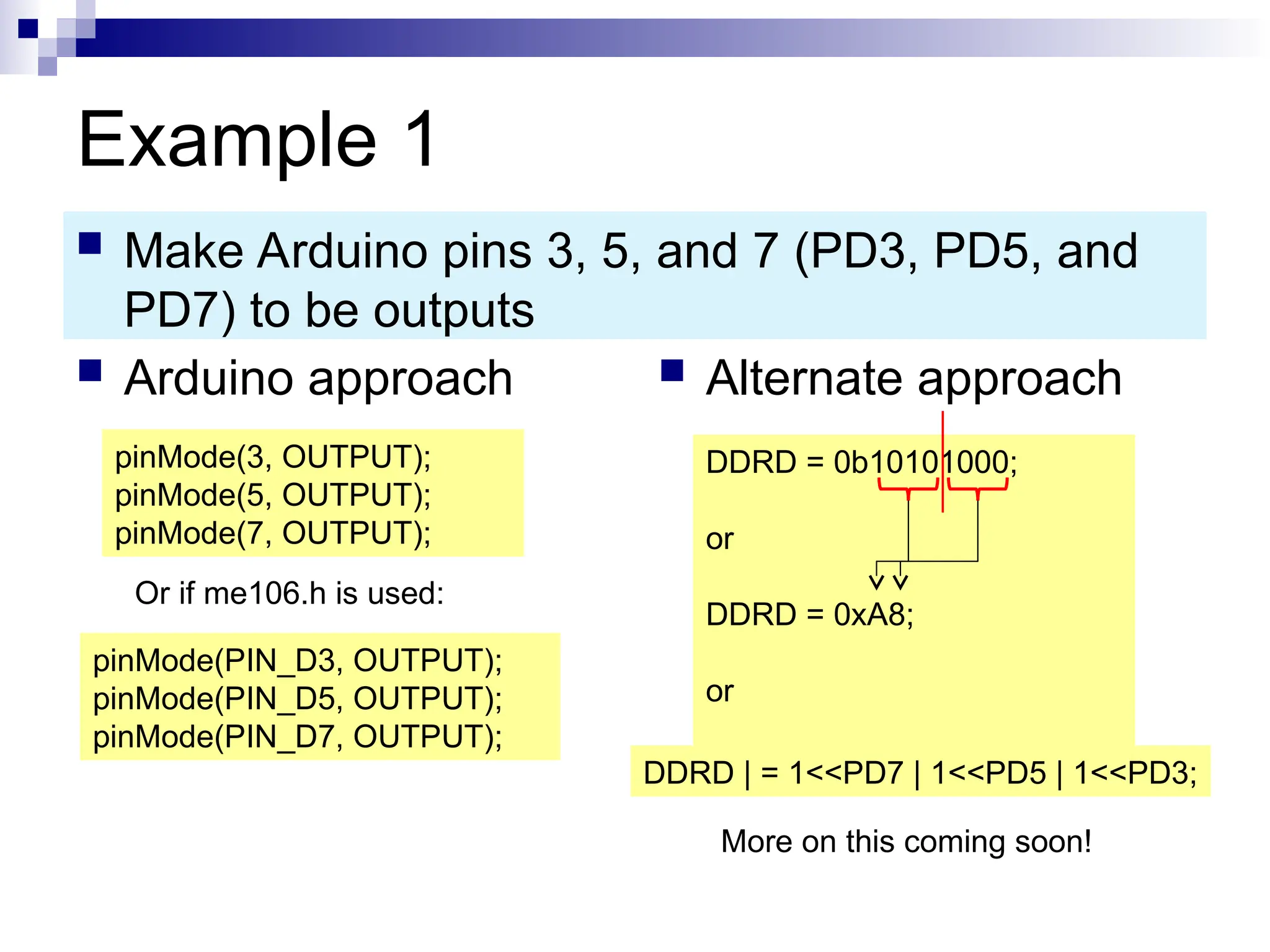 Example 1

Make Arduino pins 3, 5, and 7 (PD3, PD5, and PD7) to be outputs

Arduino approach

pinMode(3, OUTPUT);
pinMode(5, OUTPUT);
pinMode(7, OUTPUT);

Or if me106.h is used:

pinMode(PIN_D3, OUTPUT);
pinMode(PIN_D5, OUTPUT);
pinMode(PIN_D7, OUTPUT);

Alternate approach

DDRD = 0b10101000;

or

DDRD = 0xA8;

or

DDRD | = 1<<PD7 | 1<<PD5 | 1<<PD3;

More on this coming soon!